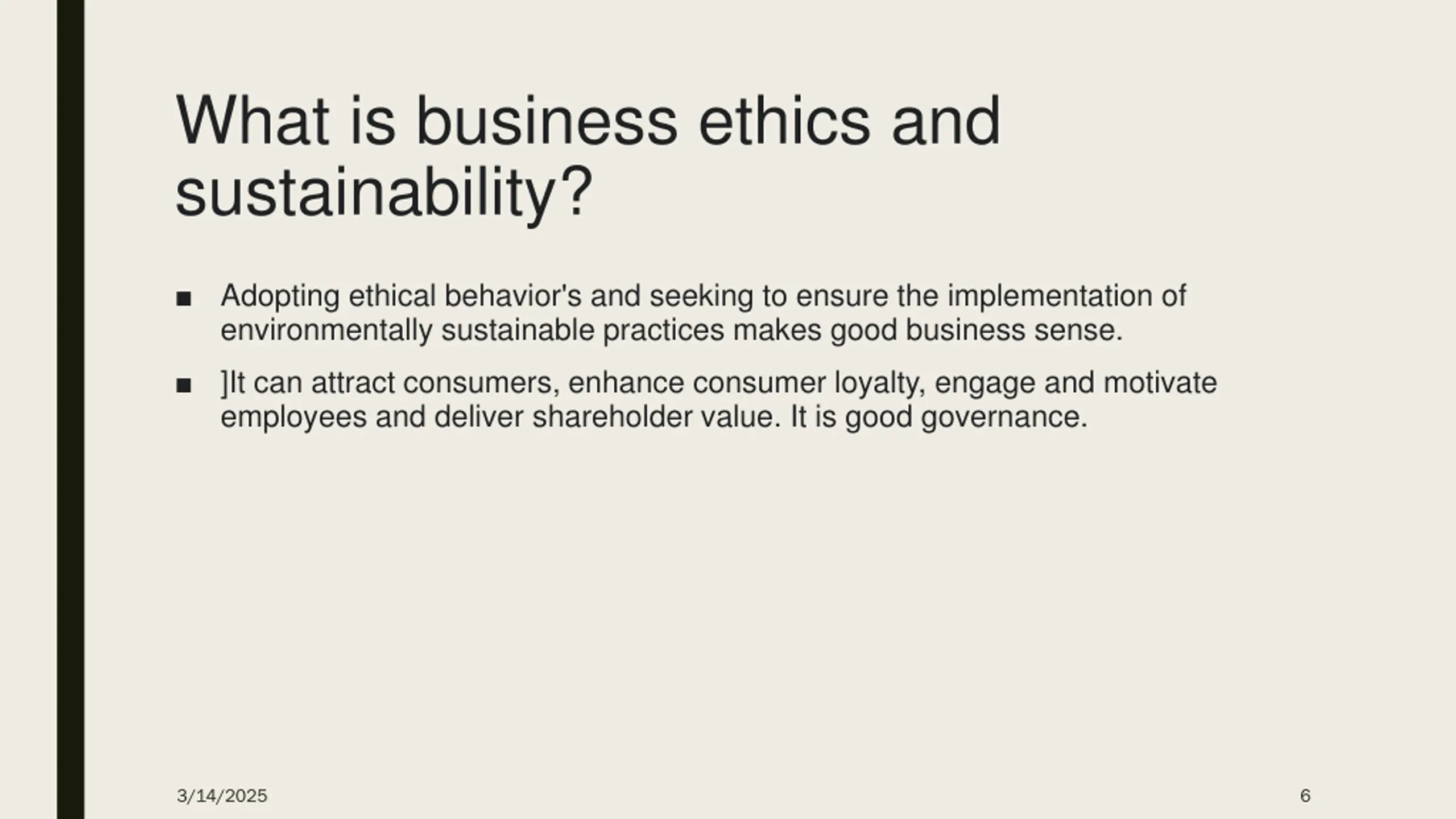 What is business ethics and sustainability?

■ Adopting ethical behavior's and seeking to ensure the implementation of environmentally sustainable practices makes good business sense.

■ ]It can attract consumers, enhance consumer loyalty, engage and motivate employees and deliver shareholder value. It is good governance.

3/14/2025

6